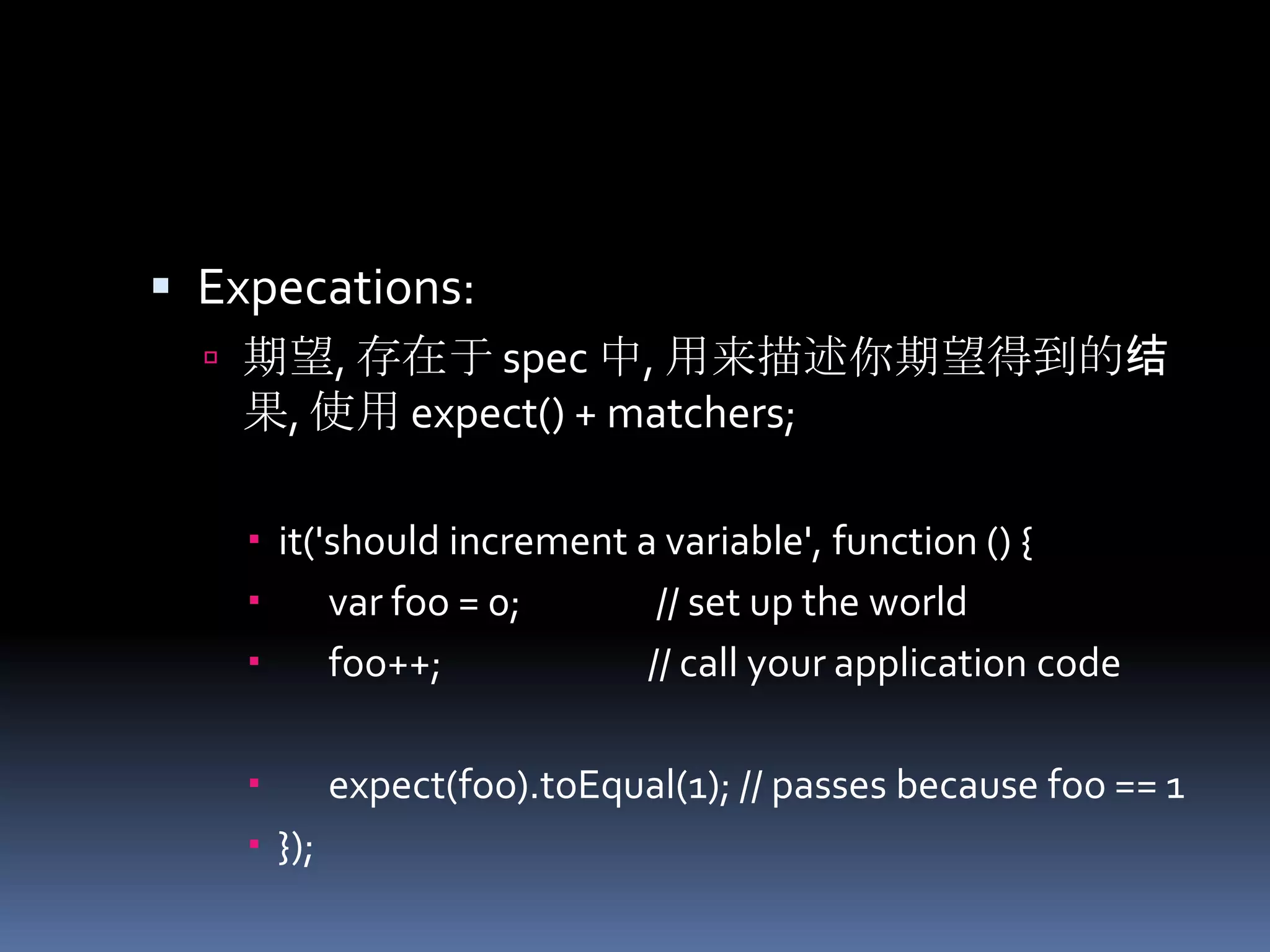 Expecations:

期望, 存在于 spec 中, 用来描述你期望得到的结果, 使用 expect() + matchers;

it('should increment a variable', function () {

var foo = 0; // set up the world

foo++; // call your application code

expect(foo).toEqual(1); // passes because foo == 1

});